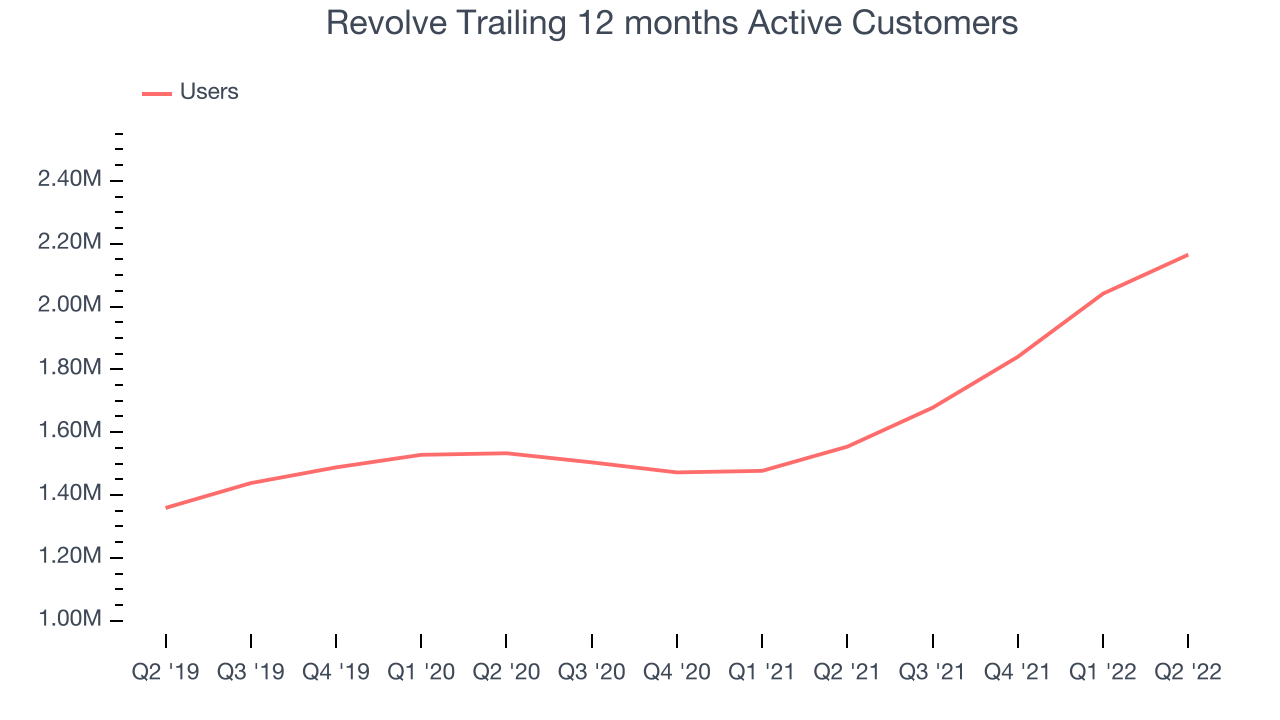 Revolve Trailing 12 months Active Customers

Users

2.40M
2.20M
2.00M
1.80M
1.60M
1.40M
1.20M
1.00M

Q2 '19 Q3 '19 Q4 '19 Q1 '20 Q2 '20 Q3 '20 Q4 '20 Q1 '21 Q2 '21 Q3 '21 Q4 '21 Q1 '22 Q2 '22